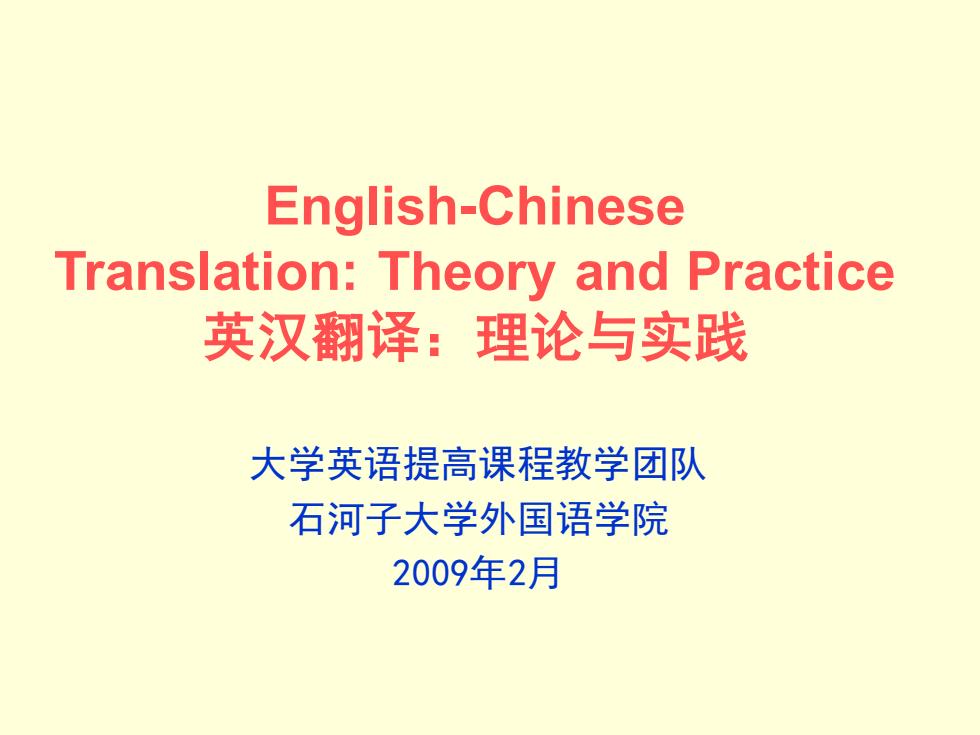 English-Chinese Translation: Theory and Practice
英汉翻译：理论与实践

大学英语提高课程教学团队
石河子大学外国语学院
2009年2月